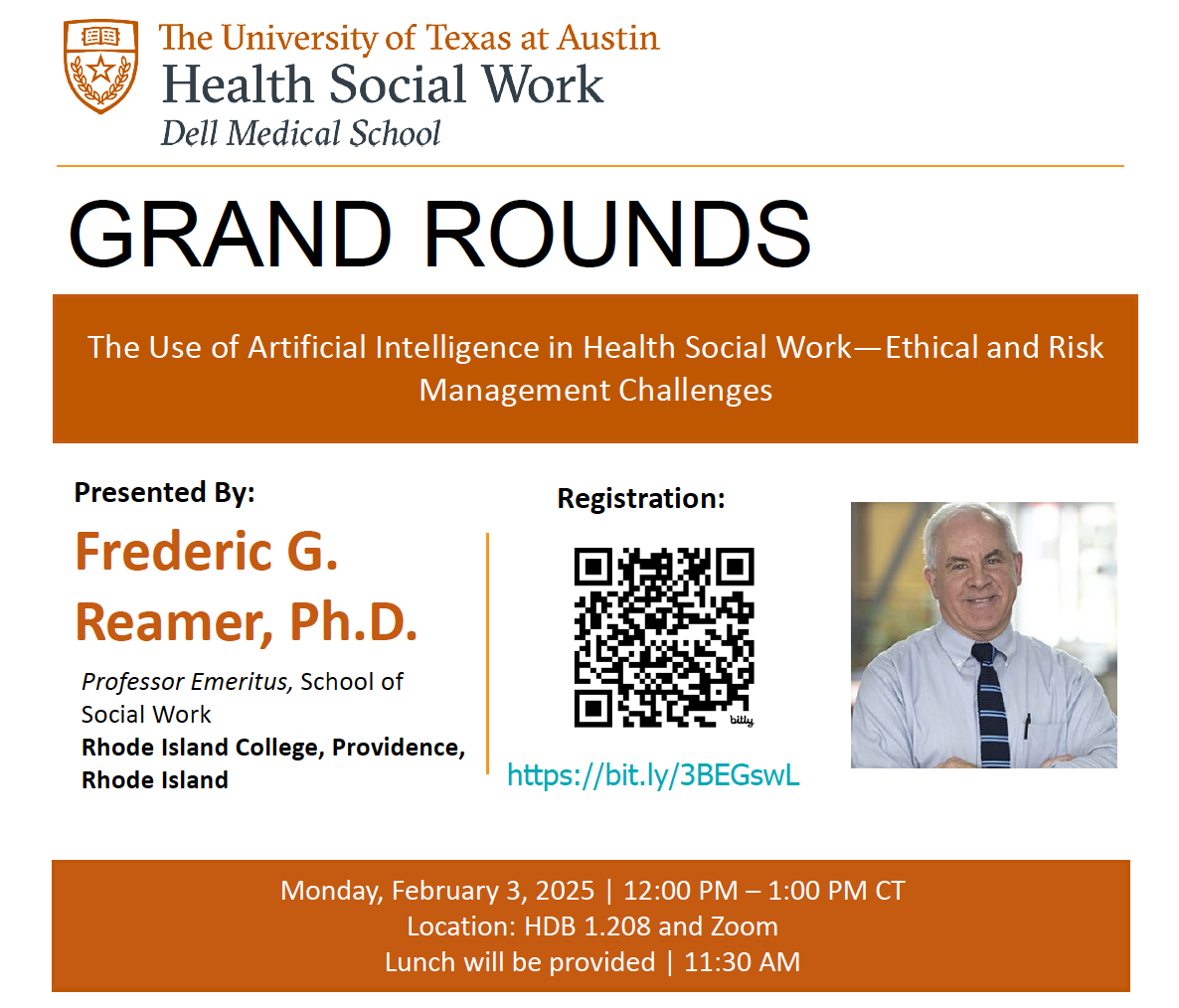 The University of Texas at Austin
Health Social Work
Dell Medical School

GRAND ROUNDS

The Use of Artificial Intelligence in Health Social Work—Ethical and Risk Management Challenges

Presented By:

Frederic G. Reamer, Ph.D.

Professor Emeritus, School of Social Work
Rhode Island College, Providence, Rhode Island

Registration:

bitly

https://bit.ly/3BEGswL

Monday, February 3, 2025 | 12:00 PM – 1:00 PM CT
Location: HDB 1.208 and Zoom
Lunch will be provided | 11:30 AM